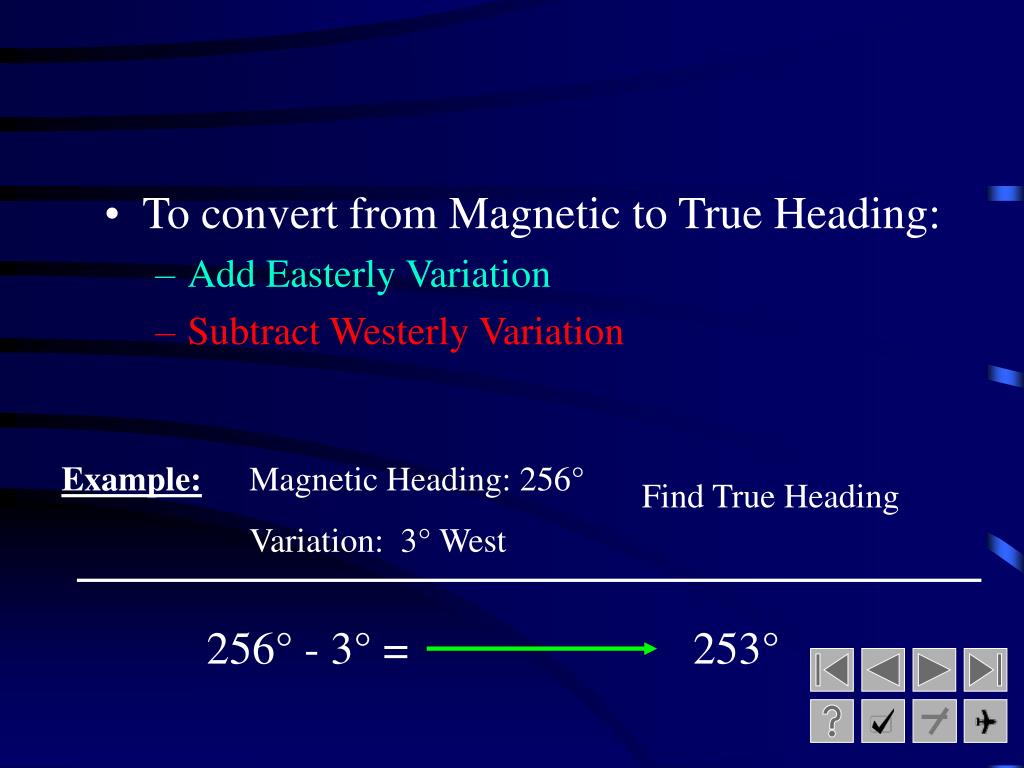 • To convert from Magnetic to True Heading:
– Add Easterly Variation
– Subtract Westerly Variation

Example: Magnetic Heading: 256°

Variation: 3° West

Find True Heading

256° - 3° = 253°

?